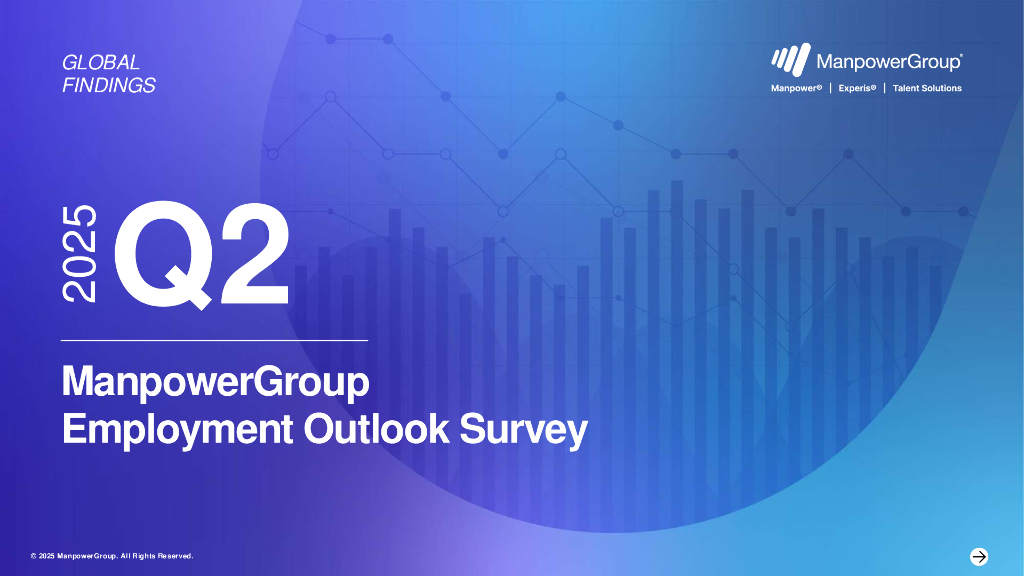 GLOBAL
FINDINGS

ManpowerGroup®

Manpower® | Experis® | Talent Solutions

2025 Q2

ManpowerGroup
Employment Outlook Survey

© 2025 ManpowerGroup. All Rights Reserved.